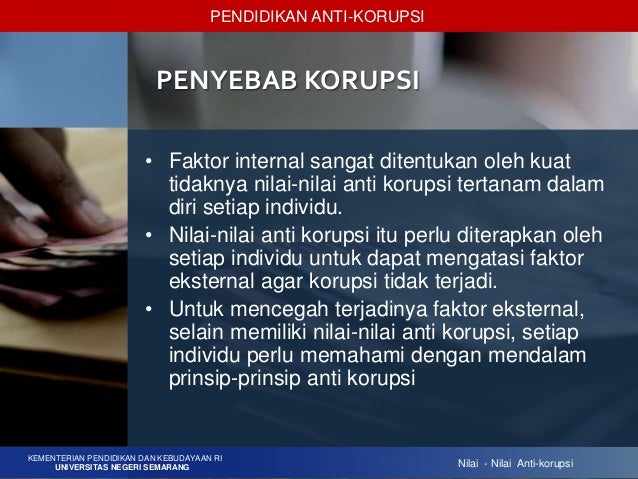 PENDIDIKAN ANTI-KORUPSI

PENYEBAB KORUPSI

• Faktor internal sangat ditentukan oleh kuat tidaknya nilai-nilai anti korupsi tertanam dalam diri setiap individu.
• Nilai-nilai anti korupsi itu perlu diterapkan oleh setiap individu untuk dapat mengatasi faktor eksternal agar korupsi tidak terjadi.
• Untuk mencegah terjadinya faktor eksternal, selain memiliki nilai-nilai anti korupsi, setiap individu perlu memahami dengan mendalam prinsip-prinsip anti korupsi

KEMENTERIAN PENDIDIKAN DAN KEBUDAYAAN RI
UNIVERSITAS NEGERI SEMARANG

Nilai - Nilai Anti-korupsi